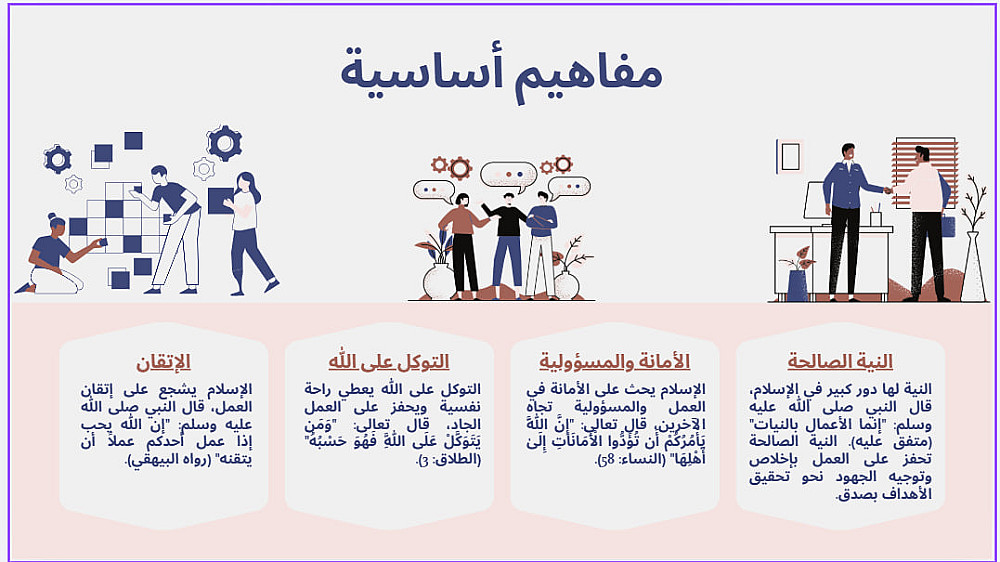 مفاهيم أساسية

النية الصالحة

النية لها دور كبير في الإسلام، قال النبي صلى الله عليه وسلم: "إنما الأعمال بالنيات" (متفق عليه). النية الصالحة تحفز على العمل بإخلاص وتوجيه الجهود نحو تحقيق الأهداف بصدق.

الأمانة والمسؤولية

الإسلام يحث على الأمانة في العمل والمسؤولية تجاه الآخرين، قال تعالى: "إِنَّ اللَّهَ يَأْمُرُكُمْ أَن تُؤَدُّوا الْأَمَانَاتِ إِلَىٰ أَهْلِهَا" (النساء: 58).

التوكل على الله

التوكل على الله يعطي راحة نفسية ويحفز على العمل الجاد، قال تعالى: "وَمَن يَتَوَكَّلْ عَلَى اللَّهِ فَهُوَ حَسْبُهُ" (الطلاق: 3).

الإتقان

الإسلام يشجع على إتقان العمل، قال النبي صلى الله عليه وسلم: "إن الله يحب إذا عمل أحدكم عملاً أن يتقنه" (رواه البيهقي).